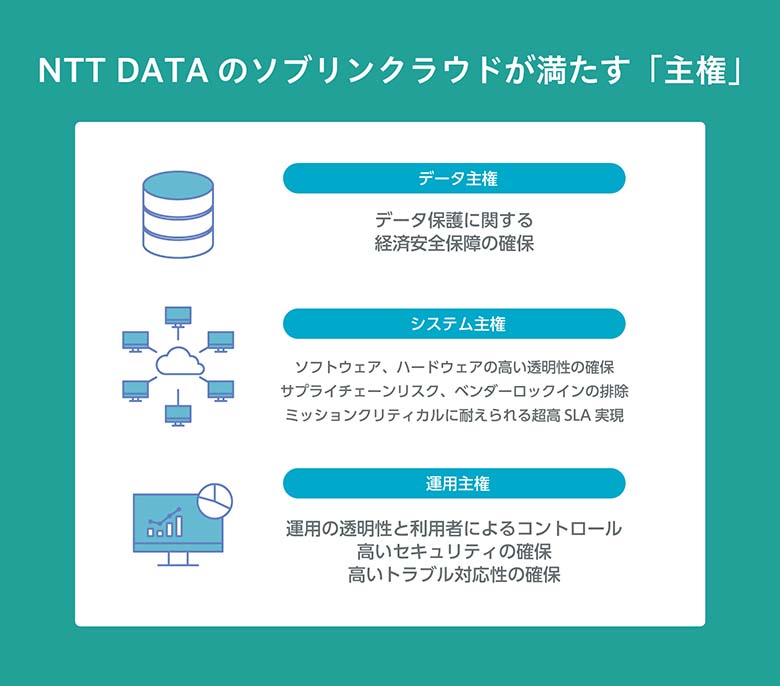 NTT DATA のソブリンクラウドが満たす「主権」

データ主権

データ保護に関する
経済安全保障の確保

システム主権

ソフトウェア、ハードウェアの高い透明性の確保
サプライチェーンリスク、ベンダーロックインの排除
ミッションクリティカルに耐えられる超高 SLA 実現

運用主権

運用の透明性と利用者によるコントロール
高いセキュリティの確保
高いトラブル対応性の確保